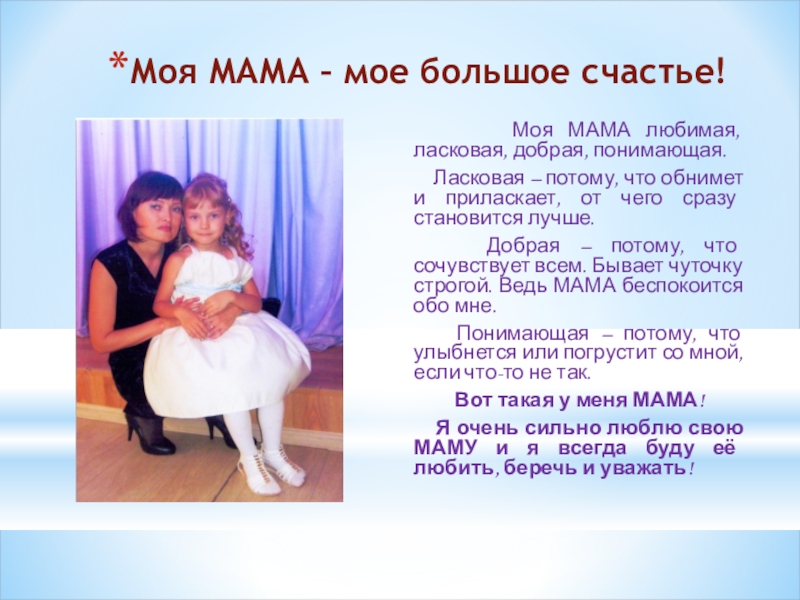 *Моя МАМА – мое большое счастье!

Моя МАМА любимая, ласковая, добрая, понимающая.

Ласковая – потому, что обнимет и приласкает, от чего сразу становится лучше.

Добрая – потому, что сочувствует всем. Бывает чуточку строгой. Ведь МАМА беспокоится обо мне.

Понимающая – потому, что улыбнется или погрустит со мной, если что-то не так.

Вот такая у меня МАМА!

Я очень сильно люблю свою МАМУ и я всегда буду её любить, беречь и уважать!